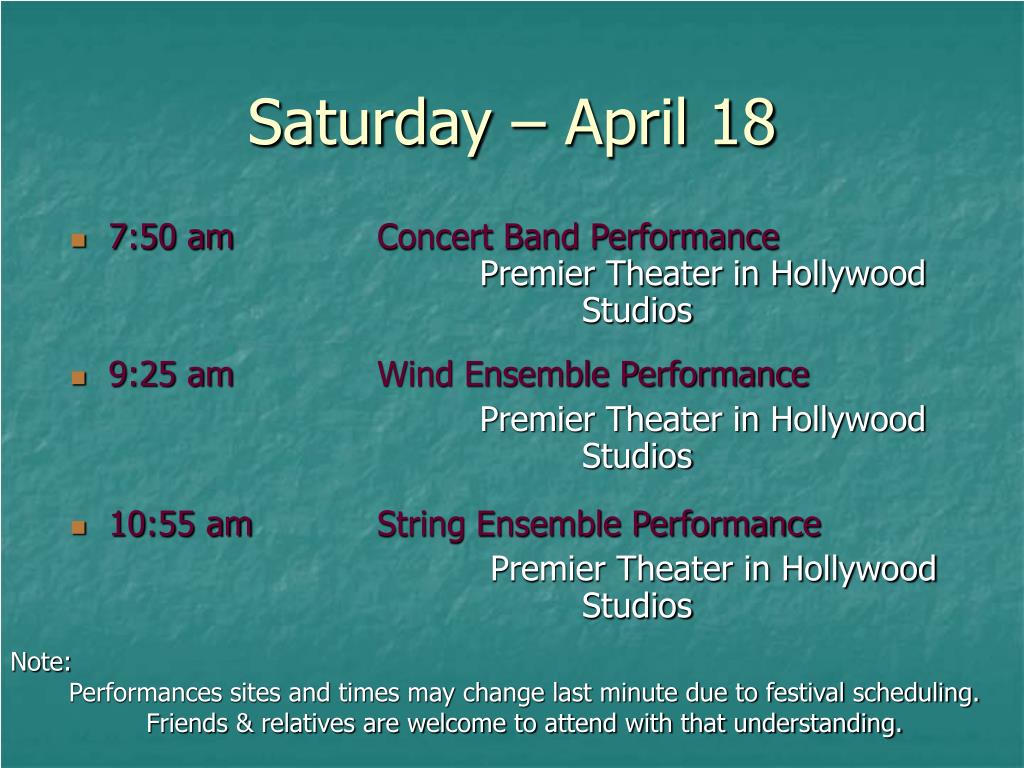 Saturday – April 18

7:50 am Concert Band Performance
Premier Theater in Hollywood Studios

9:25 am Wind Ensemble Performance
Premier Theater in Hollywood Studios

10:55 am String Ensemble Performance
Premier Theater in Hollywood Studios

Note:
Performances sites and times may change last minute due to festival scheduling. Friends & relatives are welcome to attend with that understanding.